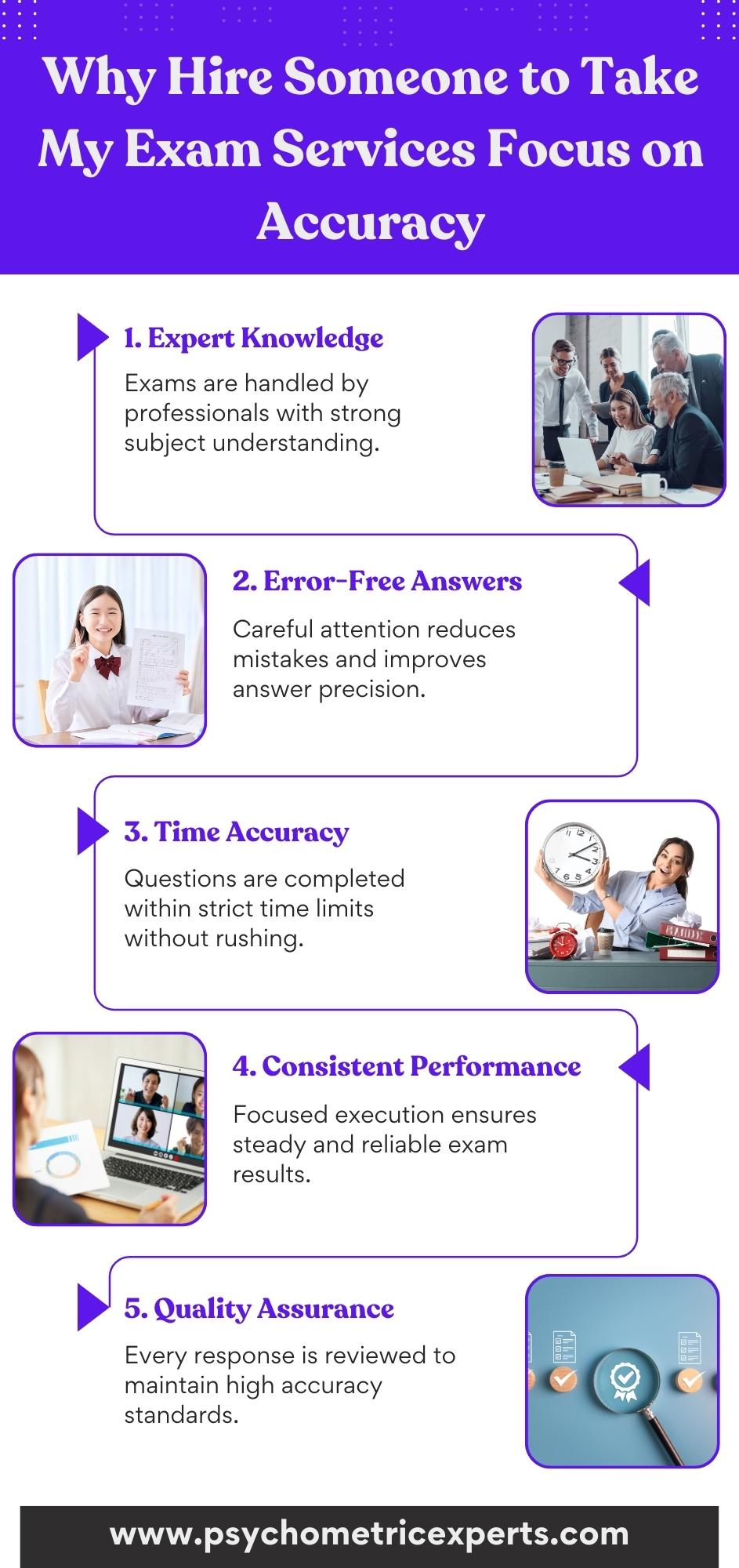 Why Hire Someone to Take My Exam Services Focus on Accuracy

1. Expert Knowledge

Exams are handled by professionals with strong subject understanding.

2. Error-Free Answers

Careful attention reduces mistakes and improves answer precision.

3. Time Accuracy

Questions are completed within strict time limits without rushing.

4. Consistent Performance

Focused execution ensures steady and reliable exam results.

5. Quality Assurance

Every response is reviewed to maintain high accuracy standards.

www.psychometricexperts.com